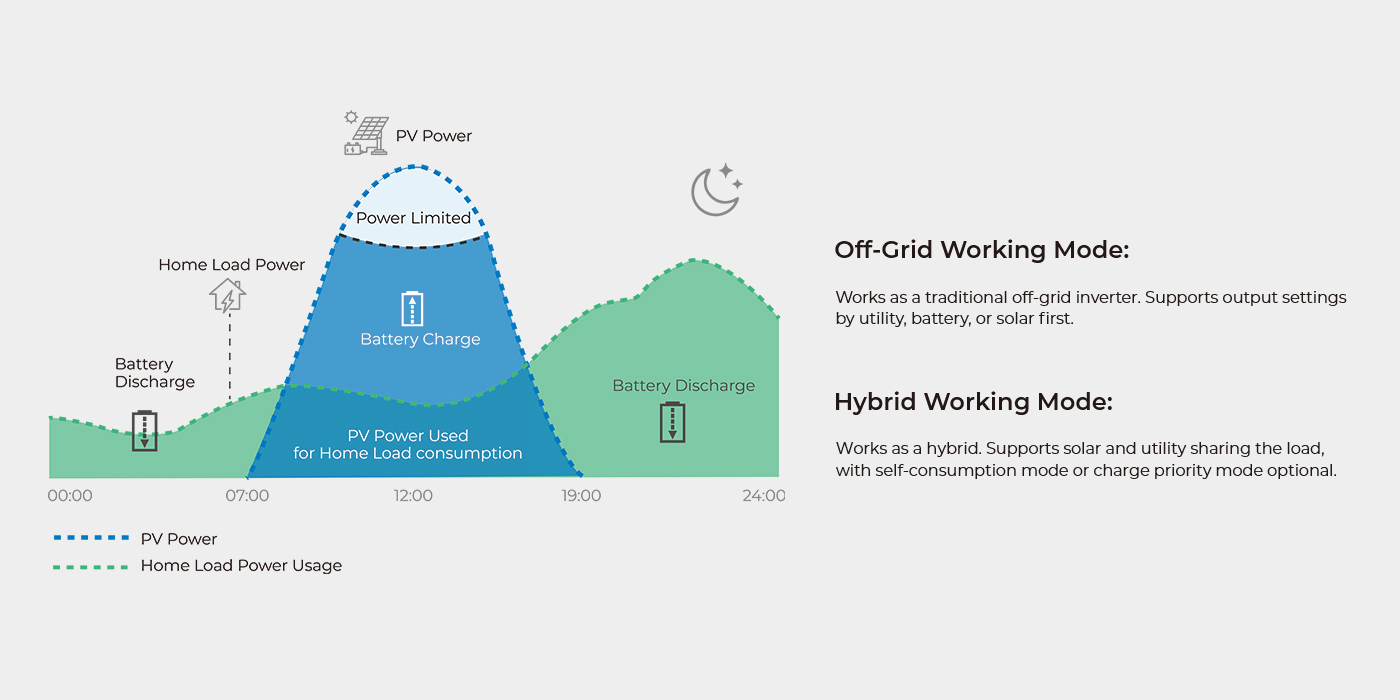 PV Power

Power Limited

Home Load Power

Battery Charge

Battery Discharge

Battery Discharge

PV Power Used for Home Load consumption

00:00
07:00
12:00
19:00
24:00

PV Power
Home Load Power Usage

Off-Grid Working Mode:

Works as a traditional off-grid inverter. Supports output settings by utility, battery, or solar first.

Hybrid Working Mode:

Works as a hybrid. Supports solar and utility sharing the load, with self-consumption mode or charge priority mode optional.